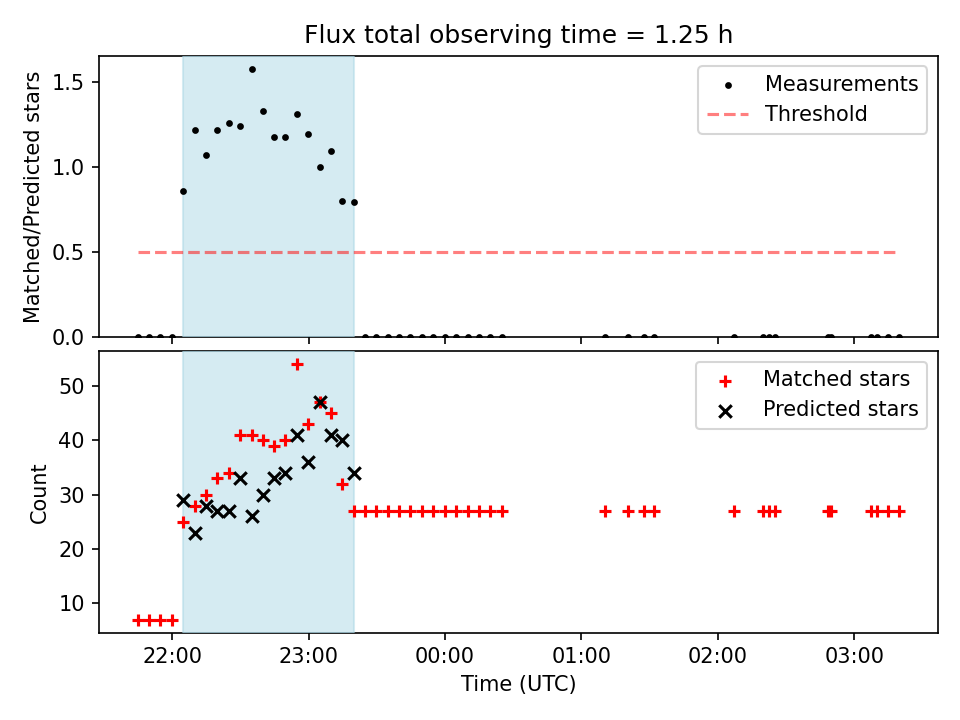 Flux total observing time = 1.25 h

Matched/Predicted stars

1.5
1.0
0.5
0.0

Measurements
Threshold

Count

50
40
30
20
10

Matched stars
Predicted stars

22:00
23:00
00:00
01:00
02:00
03:00

Time (UTC)